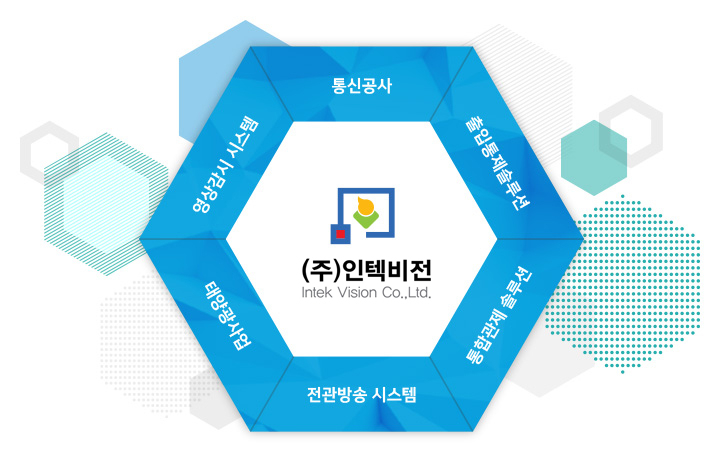 통신공사

출입통제솔루션

통합관제 솔루션

전관방송 시스템

태양광사업

영상감시 시스템

(주)인텍비전
Intek Vision Co.,Ltd.